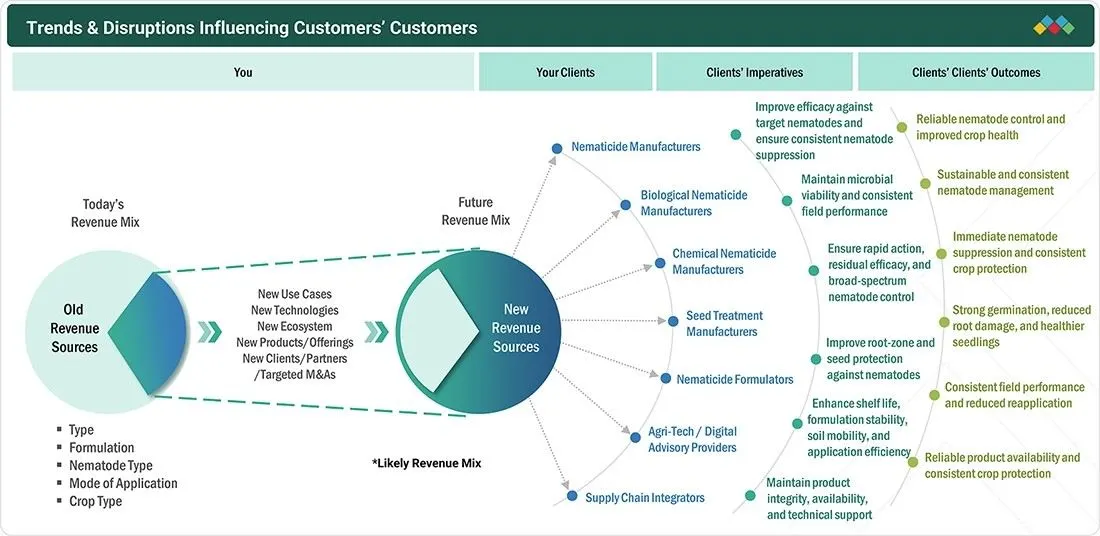 Trends & Disruptions Influencing Customers' Customers

You

Your Clients

Clients' Imperatives

Clients' Clients' Outcomes

Today's Revenue Mix

Old Revenue Sources

- Type
- Formulation
- Nematode Type
- Mode of Application
- Crop Type

New Use Cases
New Technologies
New Ecosystem
New Products/Offerings
New Clients/Partners
/Targeted M&As

Future Revenue Mix

New Revenue Sources

*Likely Revenue Mix

Nematicide Manufacturers

Biological Nematicide Manufacturers

Chemical Nematicide Manufacturers

Seed Treatment Manufacturers

Nematicide Formulators

Agri-Tech / Digital Advisory Providers

Supply Chain Integrators

Improve efficacy against target nematodes and ensure consistent nematode suppression

Maintain microbial viability and consistent field performance

Ensure rapid action, residual efficacy, and broad-spectrum nematode control

Improve root-zone and seed protection against nematodes

Enhance shelf life, formulation stability, soil mobility, and application efficiency

Maintain product integrity, availability, and technical support

Reliable nematode control and improved crop health

Sustainable and consistent nematode management

Immediate nematode suppression and consistent crop protection

Strong germination, reduced root damage, and healthier seedlings

Consistent field performance and reduced reapplication

Reliable product availability and consistent crop protection